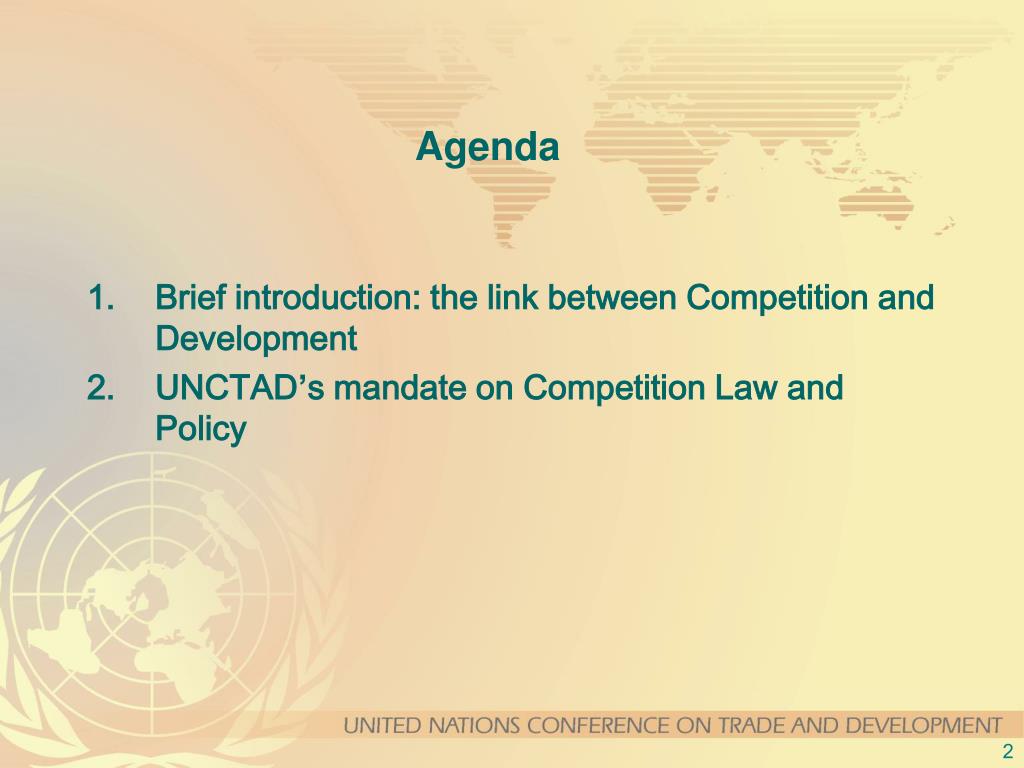 Agenda

1. Brief introduction: the link between Competition and Development
2. UNCTAD’s mandate on Competition Law and Policy

UNITED NATIONS CONFERENCE ON TRADE AND DEVELOPMENT

2